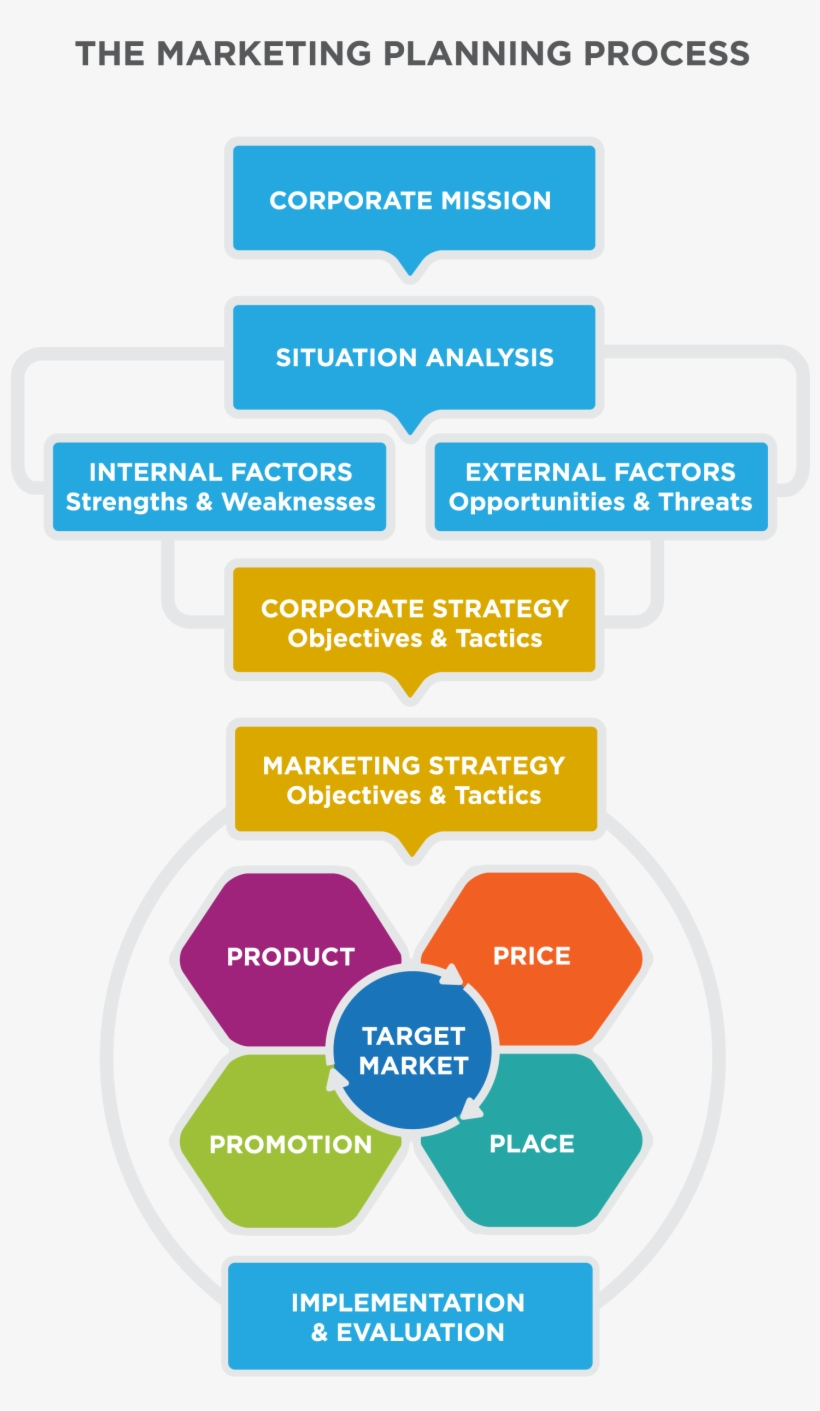 THE MARKETING PLANNING PROCESS

CORPORATE MISSION

SITUATION ANALYSIS

INTERNAL FACTORS
Strengths & Weaknesses

EXTERNAL FACTORS
Opportunities & Threats

CORPORATE STRATEGY
Objectives & Tactics

MARKETING STRATEGY
Objectives & Tactics

PRODUCT

PRICE

TARGET MARKET

PROMOTION

PLACE

IMPLEMENTATION
& EVALUATION